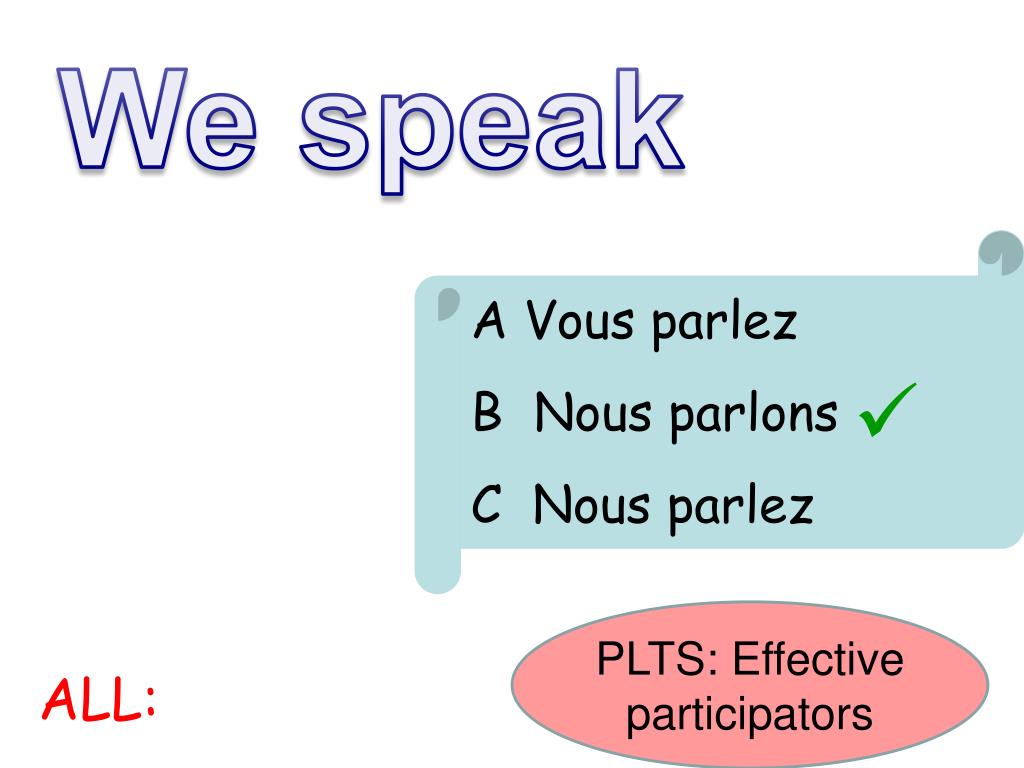 We speak

A Vous parlez

B Nous parlons ✓

C Nous parlez

ALL:

PLTS: Effective participators